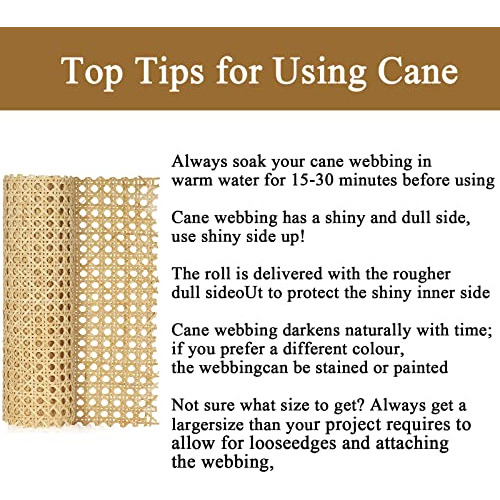 Top Tips for Using Cane

Always soak your cane webbing in warm water for 15-30 minutes before using

Cane webbing has a shiny and dull side, use shiny side up!

The roll is delivered with the rougher dull sideoUt to protect the shiny inner side

Cane webbing darkens naturally with time; if you prefer a different colour, the webbingcan be stained or painted

Not sure what size to get? Always get a largersize than your project requires to allow for looseedges and attaching the webbing,